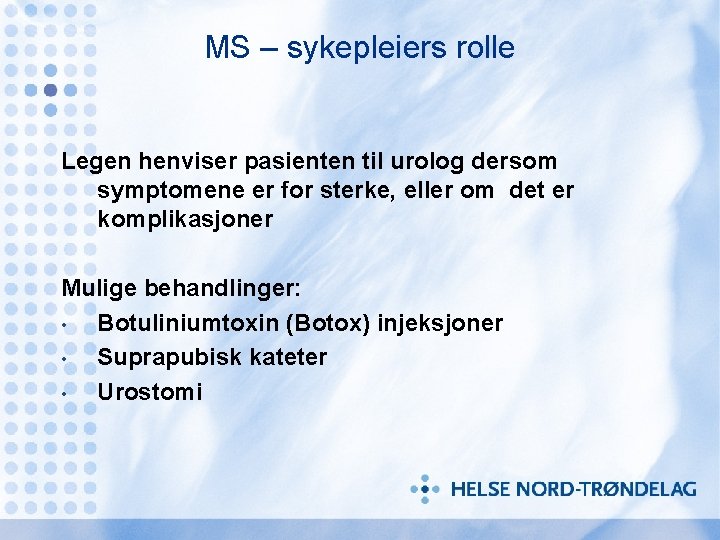 MS – sykepleiers rolle

Legen henviser pasienten til urolog dersom symptomene er for sterke, eller om det er komplikasjoner

Mulige behandlinger:
• Botuliniumtoxin (Botox) injeksjoner
• Suprapubisk kateter
• Urostomi

HELSE NORD-TRØNDELAG